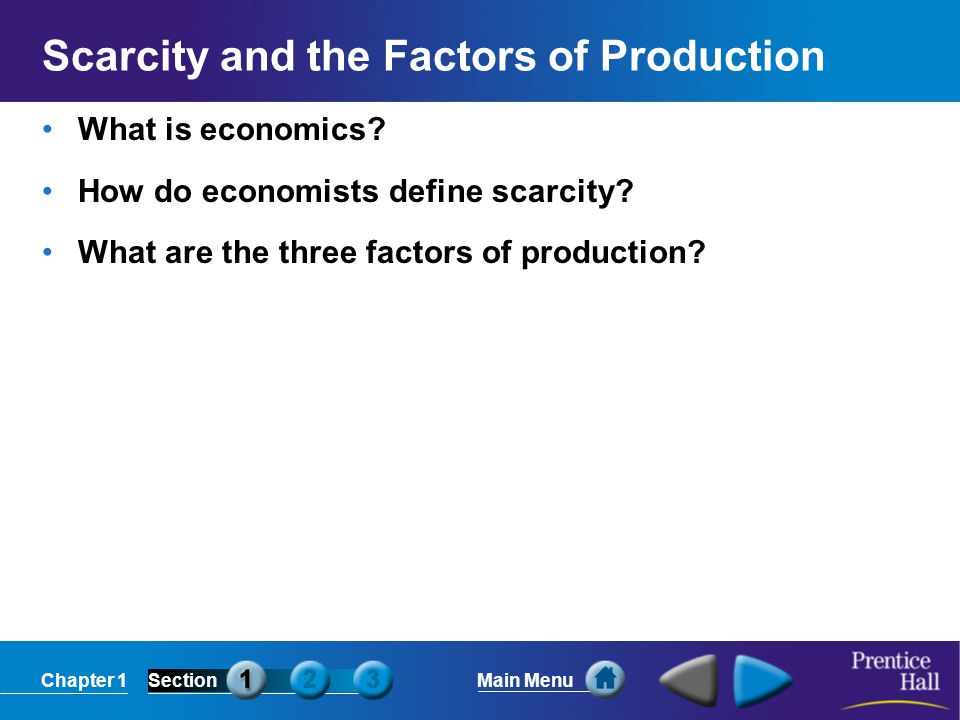 Scarcity and the Factors of Production

• What is economics?

• How do economists define scarcity?

• What are the three factors of production?

Chapter 1 Section 1 2 3 Main Menu Prentice Hall